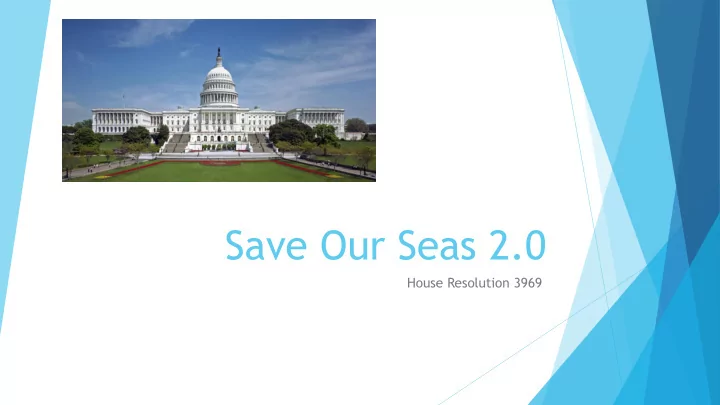 Save Our Seas 2.0

House Resolution 3969